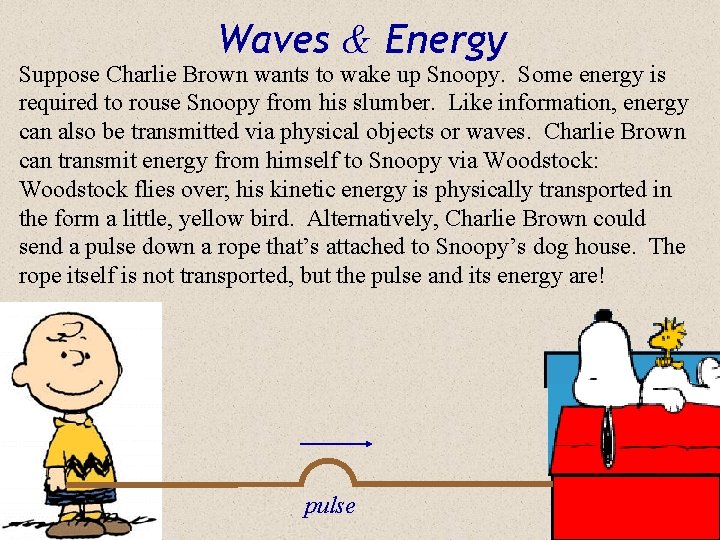 Waves & Energy

Suppose Charlie Brown wants to wake up Snoopy. Some energy is required to rouse Snoopy from his slumber. Like information, energy can also be transmitted via physical objects or waves. Charlie Brown can transmit energy from himself to Snoopy via Woodstock: Woodstock flies over; his kinetic energy is physically transported in the form a little, yellow bird. Alternatively, Charlie Brown could send a pulse down a rope that's attached to Snoopy's dog house. The rope itself is not transported, but the pulse and its energy are!

pulse